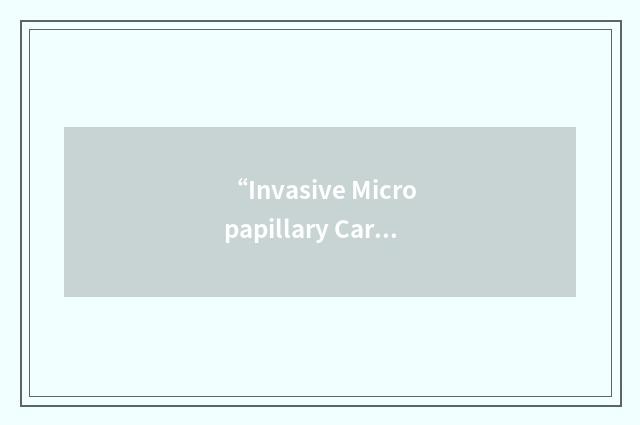 “Invasive Micro papillary Car…